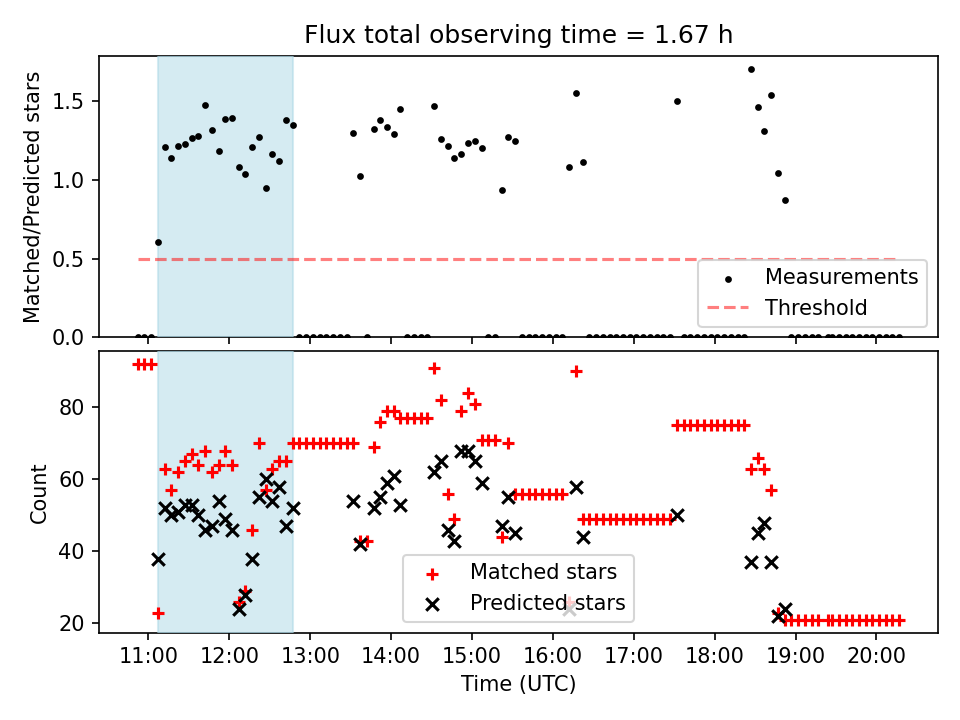 Flux total observing time = 1.67 h

Matched/Predicted stars

1.5
1.0
0.5
0.0

Measurements
Threshold

Count

80
60
40
20

Matched stars
Predicted stars

11:00 12:00 13:00 14:00 15:00 16:00 17:00 18:00 19:00 20:00

Time (UTC)